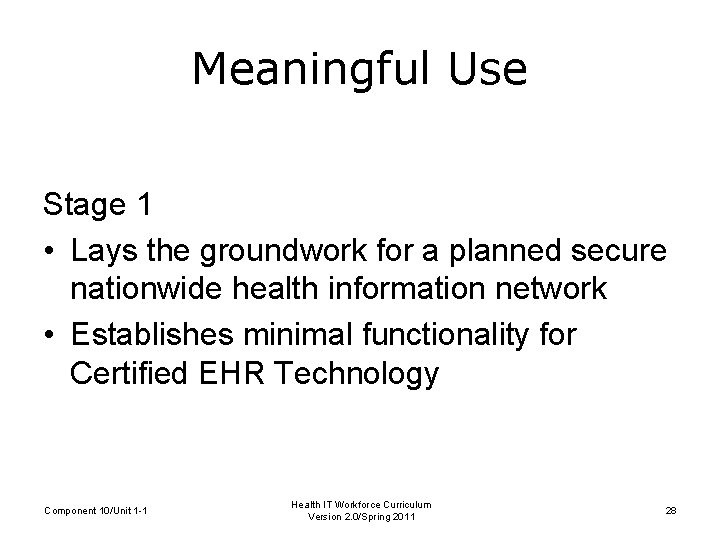 Meaningful Use

Stage 1

• Lays the groundwork for a planned secure nationwide health information network
• Establishes minimal functionality for Certified EHR Technology

Component 10/Unit 1-1

Health IT Workforce Curriculum
Version 2.0/Spring 2011

28